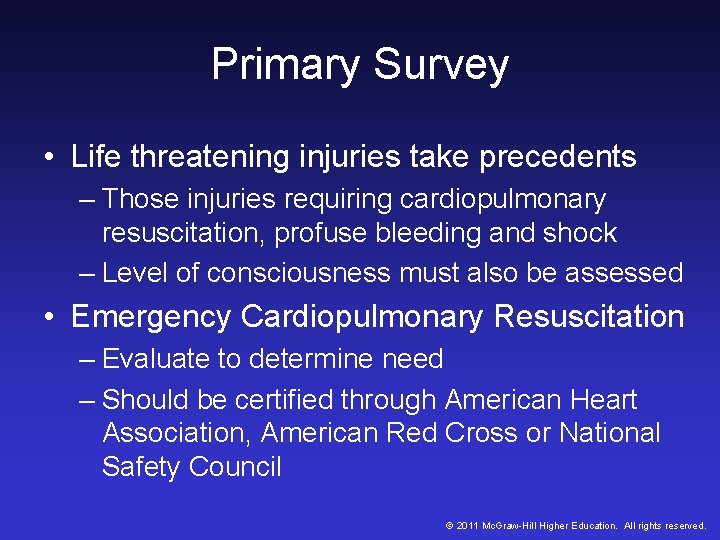 Primary Survey

• Life threatening injuries take precedents
– Those injuries requiring cardiopulmonary resuscitation, profuse bleeding and shock
– Level of consciousness must also be assessed

• Emergency Cardiopulmonary Resuscitation
– Evaluate to determine need
– Should be certified through American Heart Association, American Red Cross or National Safety Council

© 2011 McGraw-Hill Higher Education. All rights reserved.